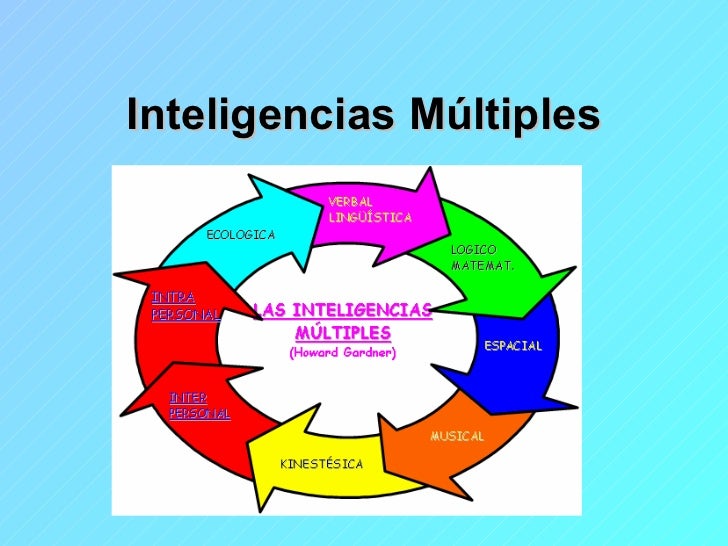 Inteligencias Múltiples

LAS INTELIGENCIAS MÚLTIPLES
(Howard Gardner)

VERBAL LINGÜÍSTICA

LOGICO MATEMAT.

ESPACIAL

MUSICAL

KINESTÉSICA

INTER PERSONAL

INTRA PERSONAL

ECOLOGICA